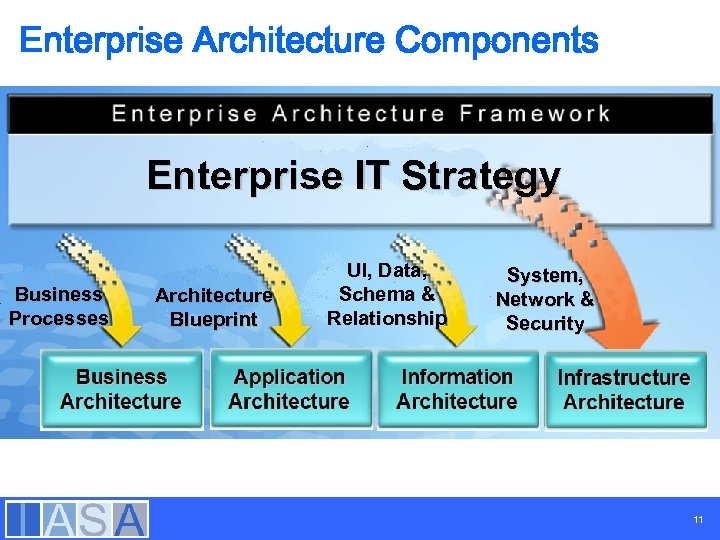 Enterprise Architecture Components

Enterprise Architecture Framework

Enterprise IT Strategy

Business Processes

Architecture Blueprint

UI, Data, Schema & Relationship

System, Network & Security

Business Architecture

Application Architecture

Information Architecture

Infrastructure Architecture

IASA

11